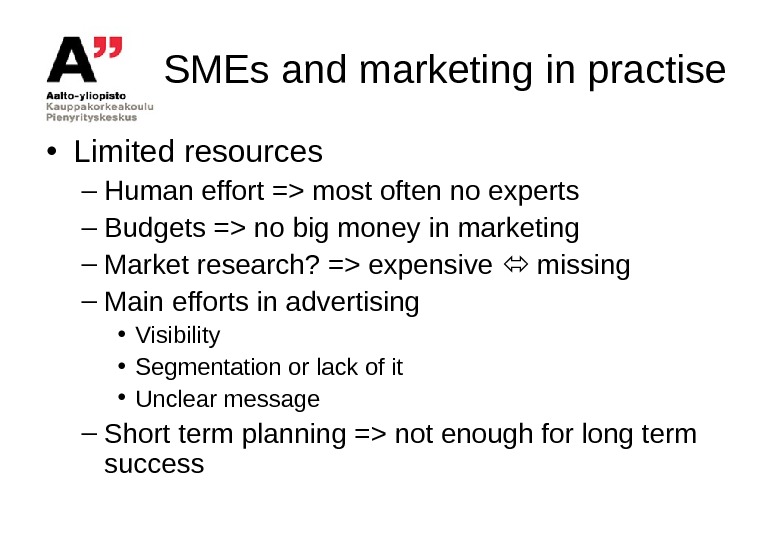 A”
Aalto-yliopisto
Kauppakorkeakoulu
Pienyrityskeskus

SMEs and marketing in practise

• Limited resources
– Human effort => most often no experts
– Budgets => no big money in marketing
– Market research? => expensive ⇔ missing
– Main efforts in advertising
• Visibility
• Segmentation or lack of it
• Unclear message
– Short term planning => not enough for long term success